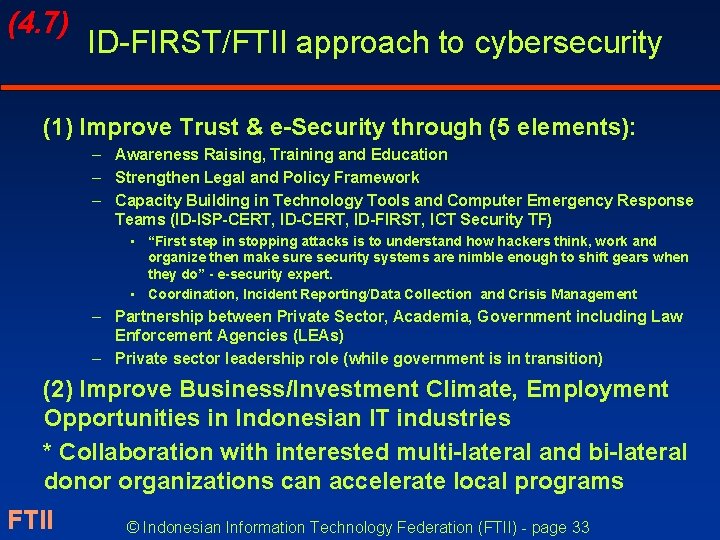 (4.7) ID-FIRST/FTII approach to cybersecurity

(1) Improve Trust & e-Security through (5 elements):

– Awareness Raising, Training and Education
– Strengthen Legal and Policy Framework
– Capacity Building in Technology Tools and Computer Emergency Response Teams (ID-ISP-CERT, ID-CERT, ID-FIRST, ICT Security TF)
▪ "First step in stopping attacks is to understand how hackers think, work and organize then make sure security systems are nimble enough to shift gears when they do" - e-security expert.
▪ Coordination, Incident Reporting/Data Collection and Crisis Management
– Partnership between Private Sector, Academia, Government including Law Enforcement Agencies (LEAs)
– Private sector leadership role (while government is in transition)

(2) Improve Business/Investment Climate, Employment Opportunities in Indonesian IT industries

* Collaboration with interested multi-lateral and bi-lateral donor organizations can accelerate local programs

FTII

© Indonesian Information Technology Federation (FTII) - page 33